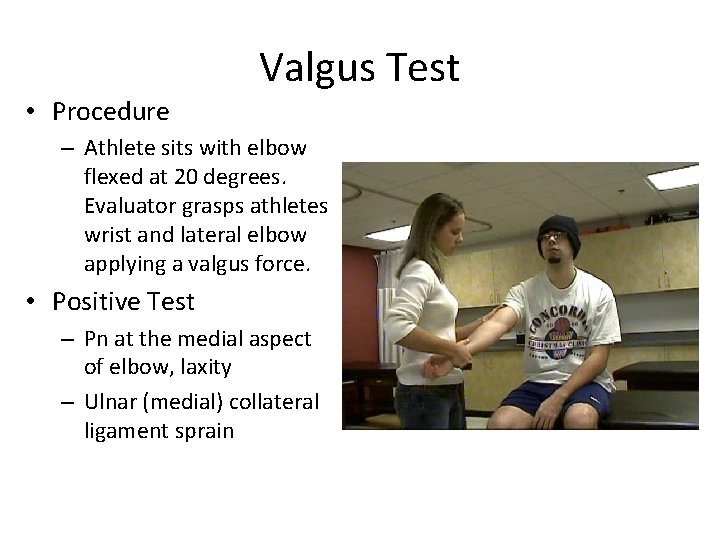 Valgus Test

• Procedure
– Athlete sits with elbow flexed at 20 degrees. Evaluator grasps athletes wrist and lateral elbow applying a valgus force.

• Positive Test
– Pn at the medial aspect of elbow, laxity
– Ulnar (medial) collateral ligament sprain

CONCORDIA
CHRISTMAS CLINIC